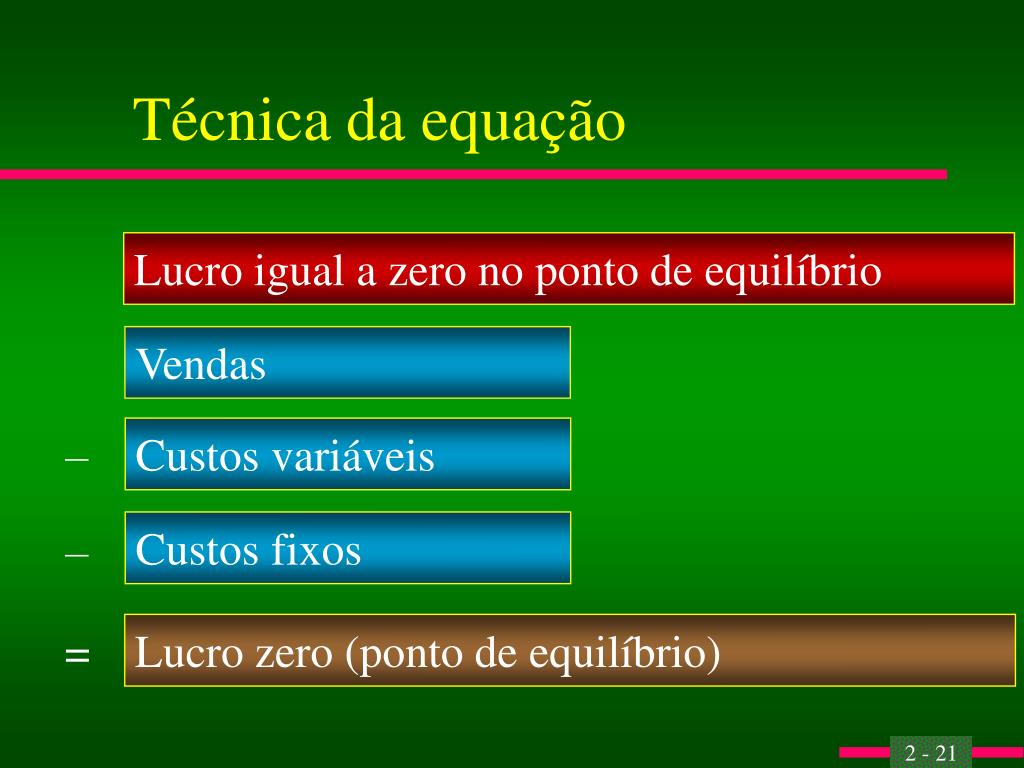 Técnica da equação

Lucro igual a zero no ponto de equilíbrio

Vendas

– Custos variáveis

– Custos fixos

= Lucro zero (ponto de equilíbrio)

2 - 21